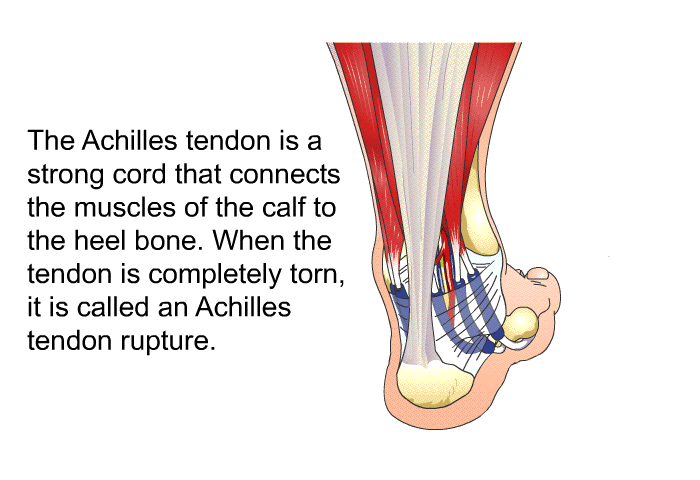 The Achilles tendon is a strong cord that connects the muscles of the calf to the heel bone. When the tendon is completely torn, it is called an Achilles tendon rupture.